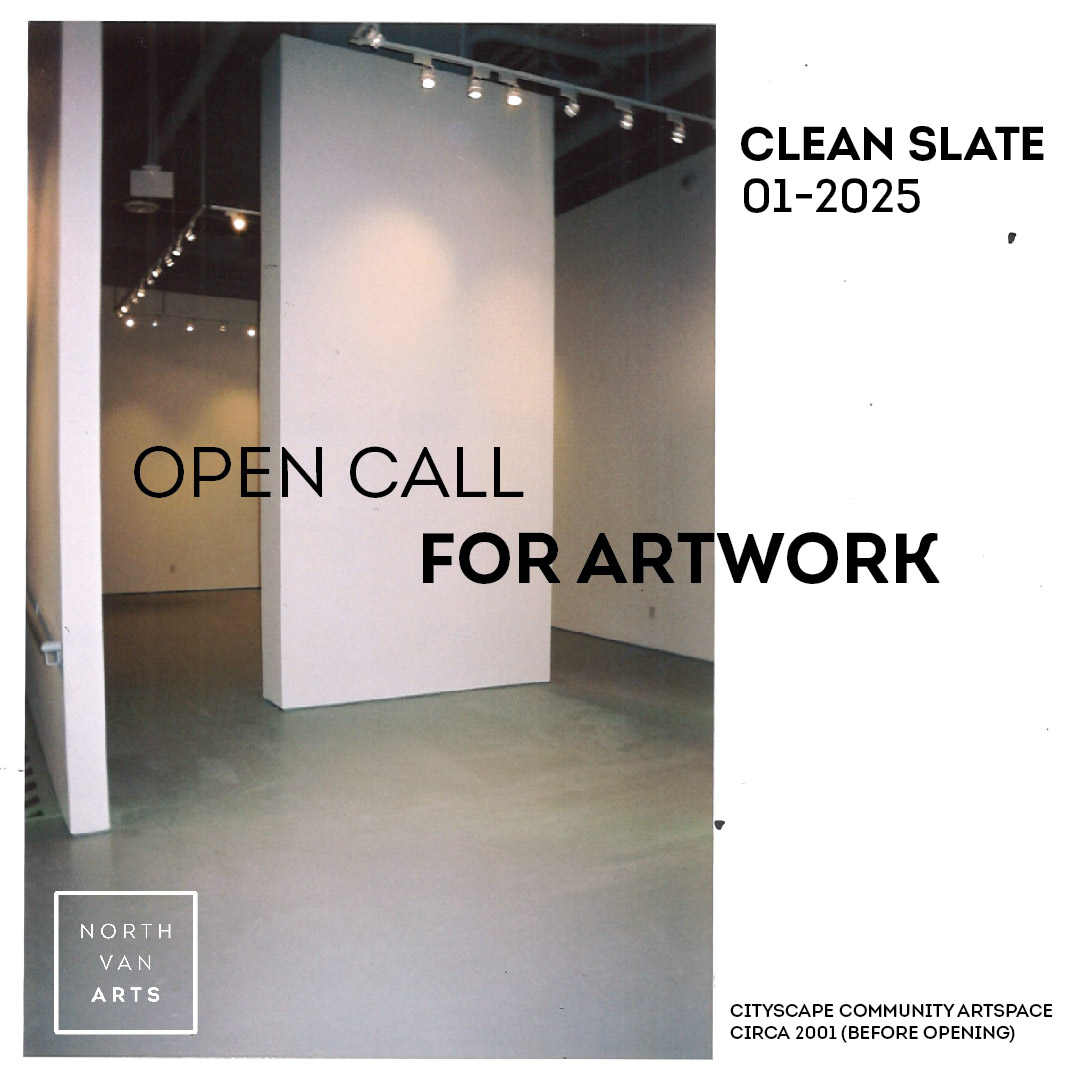 CLEAN SLATE
01-2025

OPEN CALL
FOR ARTWORK

NORTH
VAN
ARTS

CITYSCAPE COMMUNITY ARTSPACE
CIRCA 2001 (BEFORE OPENING)